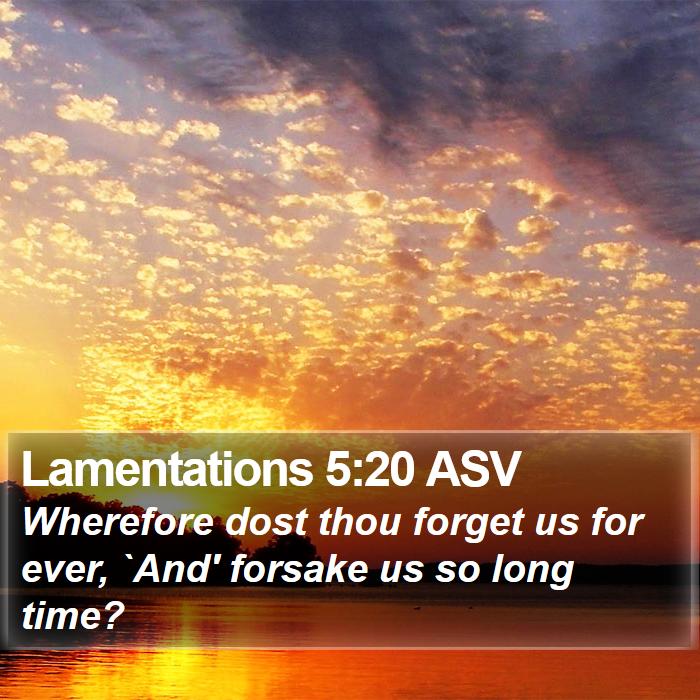 Lamentations 5:20 ASV
Wherefore dost thou forget us for ever, `And' forsake us so long time?